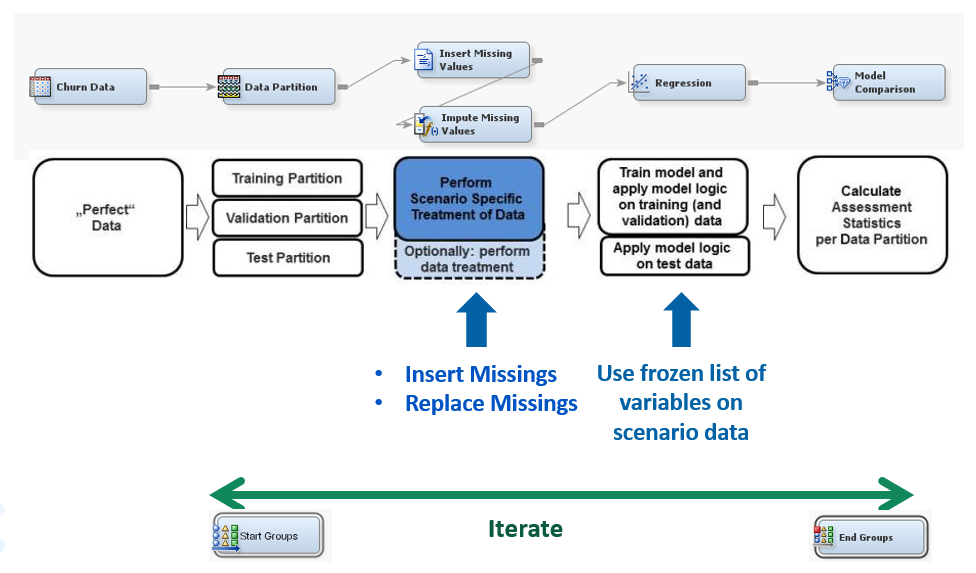 Churn Data

Data Partition

Insert Missing Values

Impute Missing Values

Regression

Model Comparison

„Perfect“ Data

Training Partition

Validation Partition

Test Partition

Perform Scenario Specific Treatment of Data

Optionally: perform data treatment

Train model and apply model logic on training (and validation) data

Apply model logic on test data

Calculate Assessment Statistics per Data Partition

• Insert Missings
• Replace Missings

Use frozen list of variables on scenario data

Iterate

Start Groups

End Groups